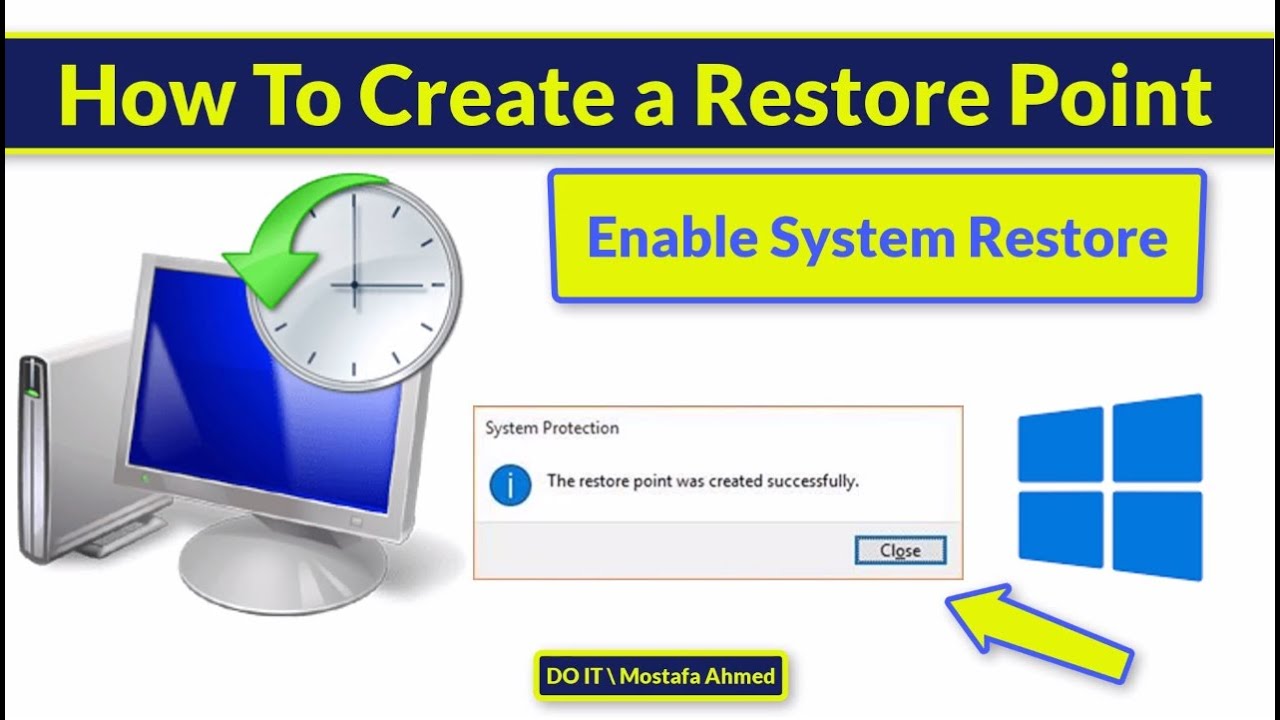 How To Create a Restore Point

Enable System Restore

System Protection

The restore point was created successfully.

Close

DO IT \ Mostafa Ahmed